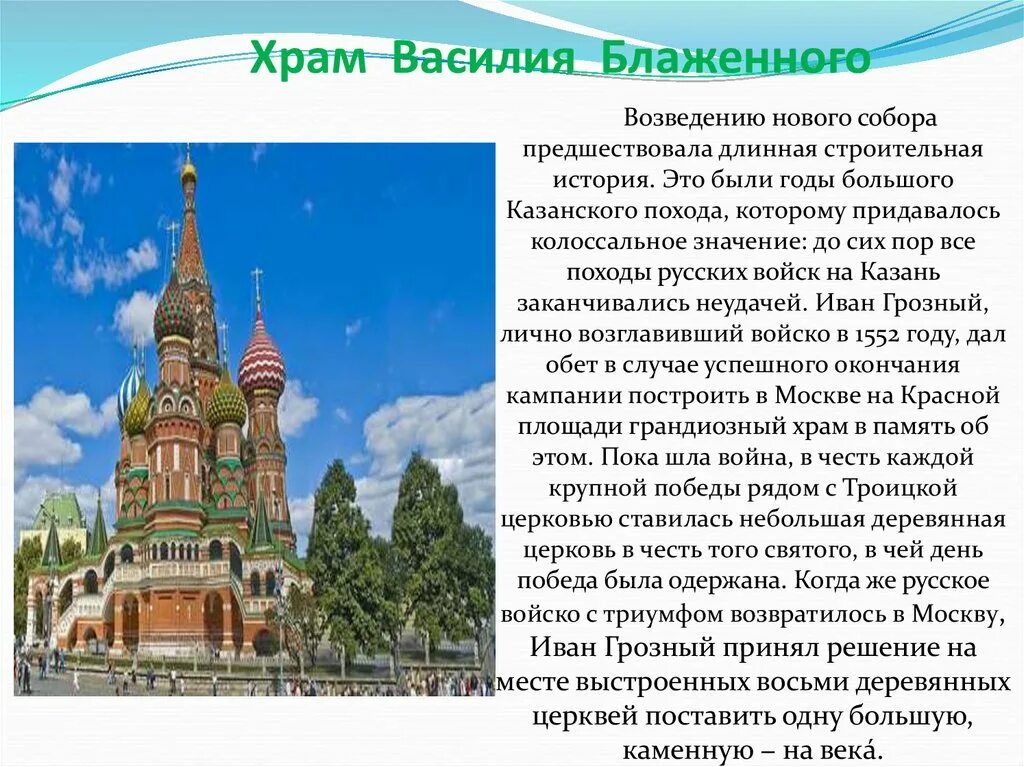 Храм Василия Блаженного

Возведению нового собора предшествовала длинная строительная история. Это были годы большого Казанского похода, которому придавалось колоссальное значение: до сих пор все походы русских войск на Казань заканчивались неудачей. Иван Грозный, лично возглавивший войско в 1552 году, дал обет в случае успешного окончания кампании построить в Москве на Красной площади грандиозный храм в память об этом. Пока шла война, в честь каждой крупной победы рядом с Троицкой церковью ставилась небольшая деревянная церковь в честь того святого, в чей день победа была одержана. Когда же русское войско с триумфом возвратилось в Москву, Иван Грозный принял решение на месте выстроенных восьми деревянных церквей поставить одну большую, каменную – на века́.